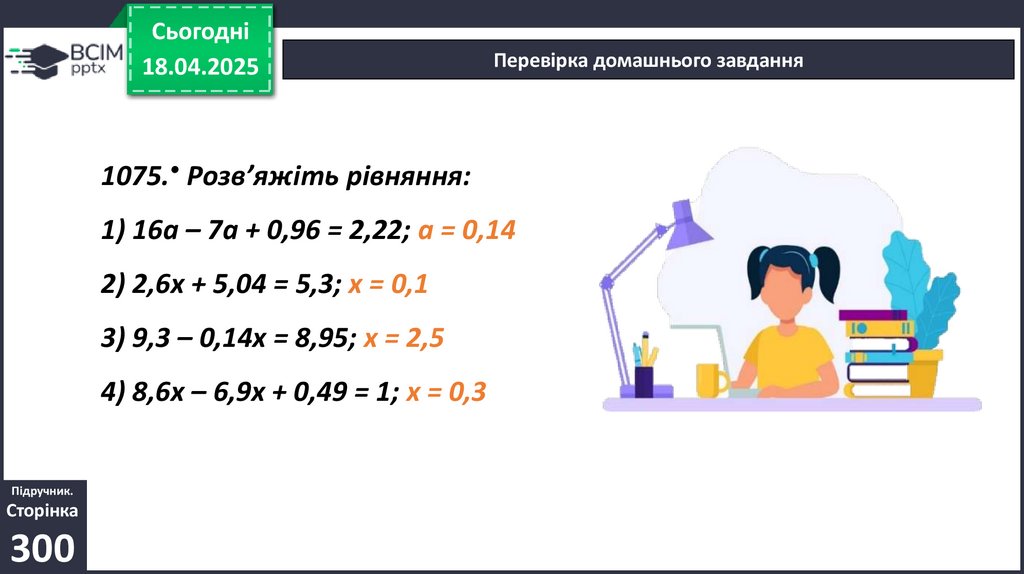 ВСІМ pptx

Сьогодні 18.04.2025

Перевірка домашнього завдання

1075.• Розв'яжіть рівняння:

1) $16a - 7a + 0,96 = 2,22$; $a = 0,14$

2) $2,6x + 5,04 = 5,3$; $x = 0,1$

3) $9,3 - 0,14x = 8,95$; $x = 2,5$

4) $8,6x - 6,9x + 0,49 = 1$; $x = 0,3$

Підручник. Сторінка 300